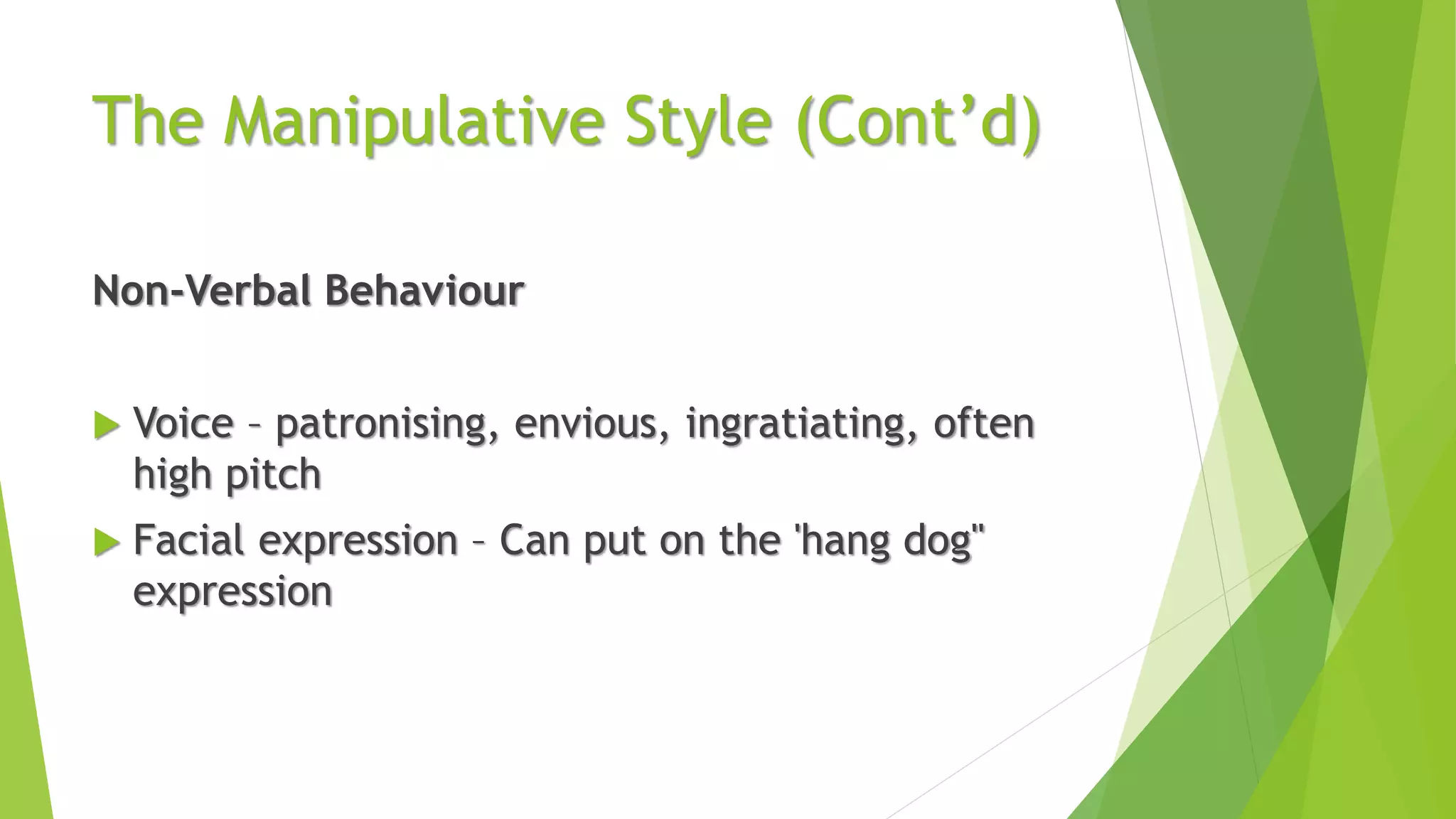 The Manipulative Style (Cont’d)

Non-Verbal Behaviour

Voice – patronising, envious, ingratiating, often high pitch

Facial expression – Can put on the 'hang dog" expression